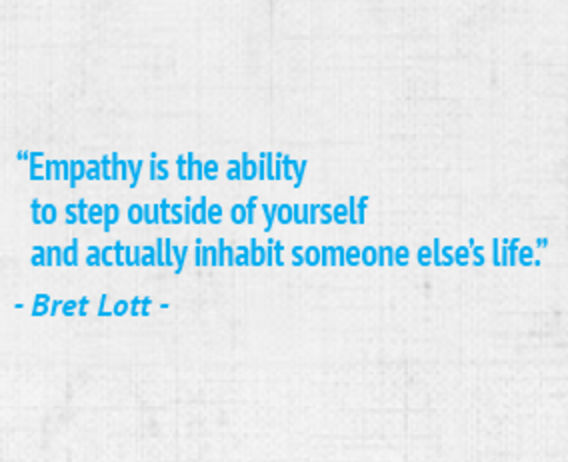 “Empathy is the ability to step outside of yourself and actually inhabit someone else’s life.”

- Bret Lott -